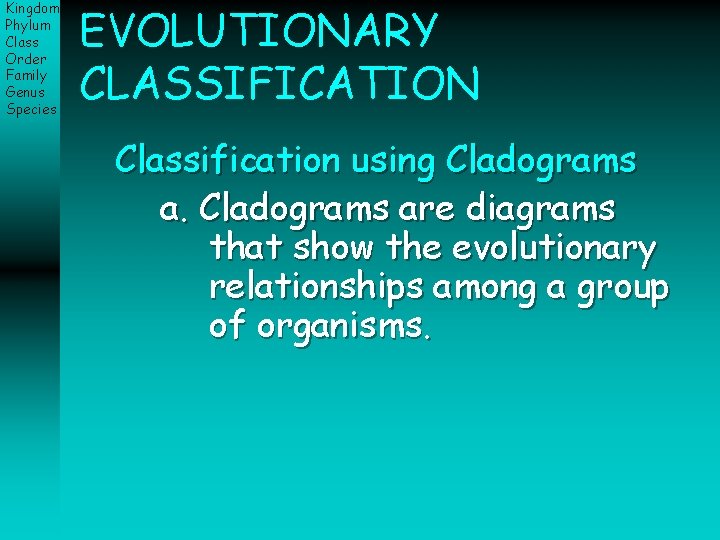 Kingdom
Phylum
Class
Order
Family
Genus
Species

EVOLUTIONARY CLASSIFICATION

Classification using Cladograms

a. Cladograms are diagrams that show the evolutionary relationships among a group of organisms.